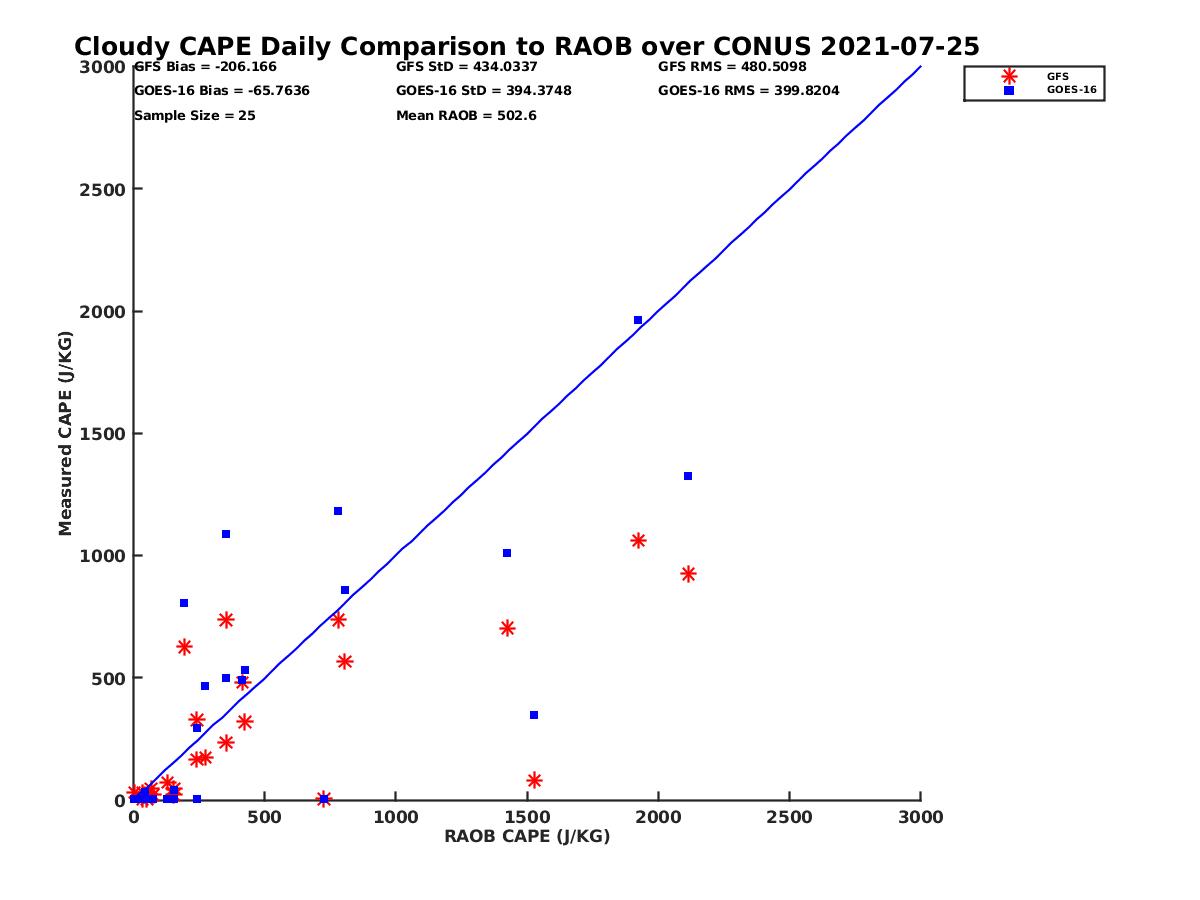 Cloudy CAPE Daily Comparison to RAOB over CONUS 2021-07-25

GFS Bias = -206.166
GOES-16 Bias = -65.7636
Sample Size = 25
GFS StD = 434.0337
GOES-16 StD = 394.3748
Mean RAOB = 502.6
GFS RMS = 480.5098
GOES-16 RMS = 399.8204

GFS
GOES-16

Measured CAPE (J/KG)

3000
2500
2000
1500
1000
500
0

0
500
1000
1500
2000
2500
3000

RAOB CAPE (J/KG)